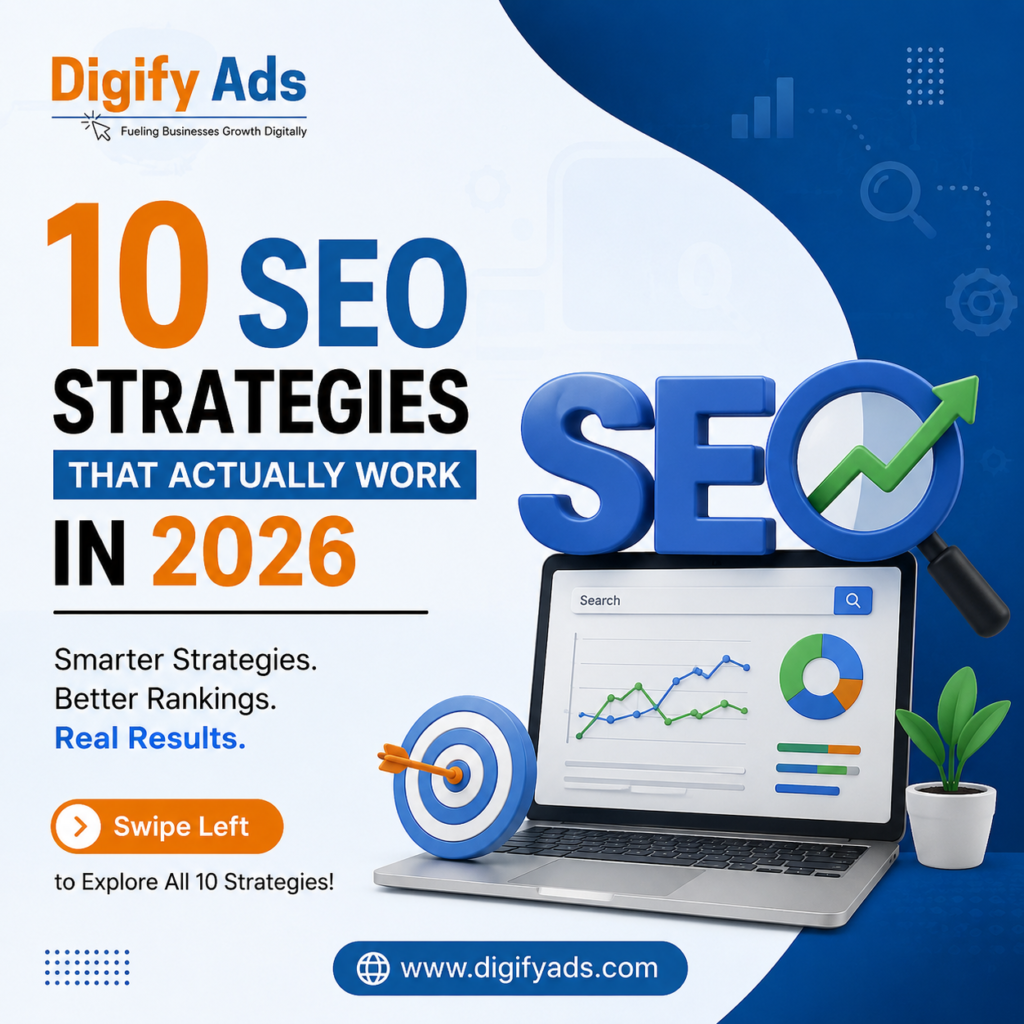 Digify Ads
Fueling Businesses Growth Digitally

10 SEO STRATEGIES
THAT ACTUALLY WORK
IN 2026

Smarter Strategies.
Better Rankings.
Real Results.

Swipe Left
to Explore All 10 Strategies!

SEO

Search

www.digifyads.com